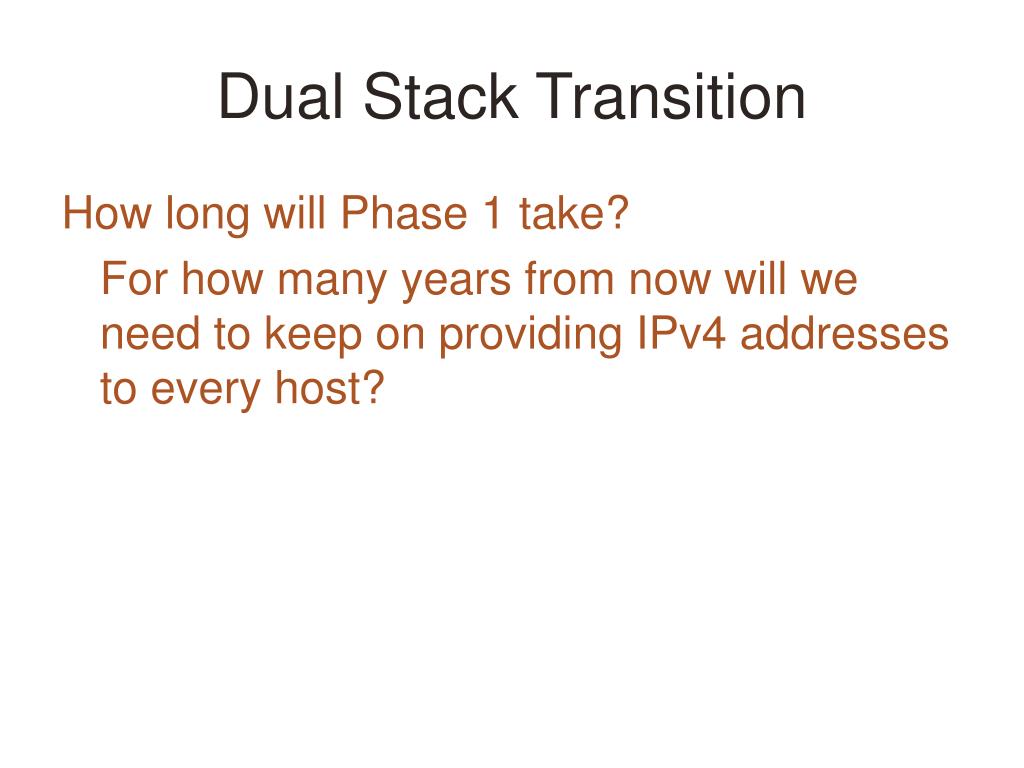 Dual Stack Transition

How long will Phase 1 take?

For how many years from now will we need to keep on providing IPv4 addresses to every host?